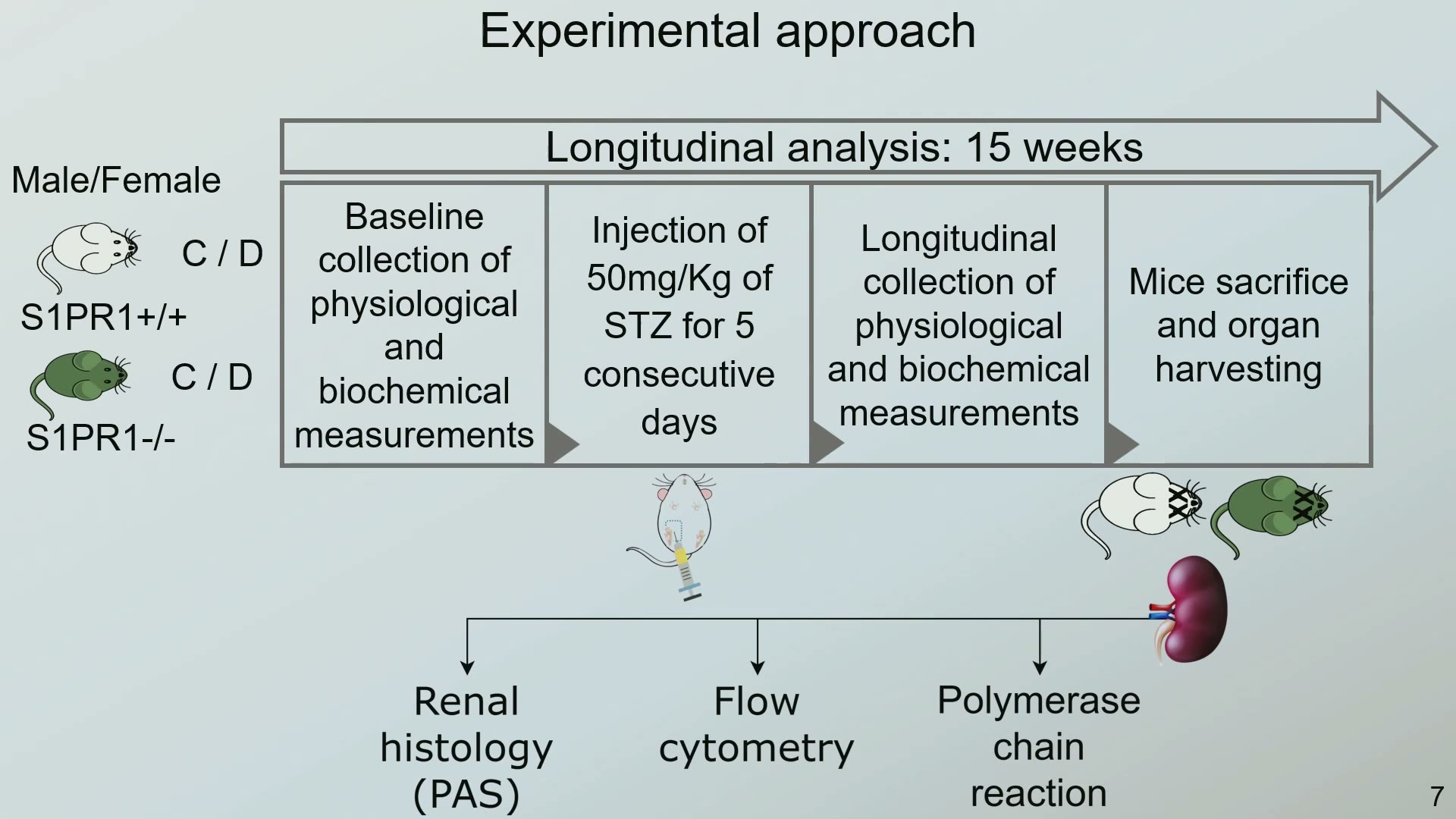 Experimental approach

Longitudinal analysis: 15 weeks

Male/Female

C / D

S1PR1+/+

C / D

S1PR1-/-

Baseline collection of physiological and biochemical measurements

Injection of 50mg/Kg of STZ for 5 consecutive days

Longitudinal collection of physiological and biochemical measurements

Mice sacrifice and organ harvesting

Renal histology (PAS)

Flow cytometry

Polymerase chain reaction

7